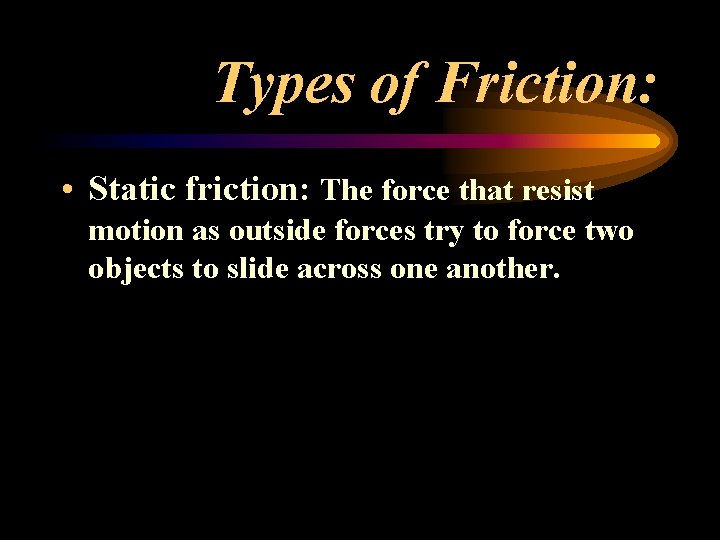 Types of Friction:

• Static friction: The force that resist motion as outside forces try to force two objects to slide across one another.